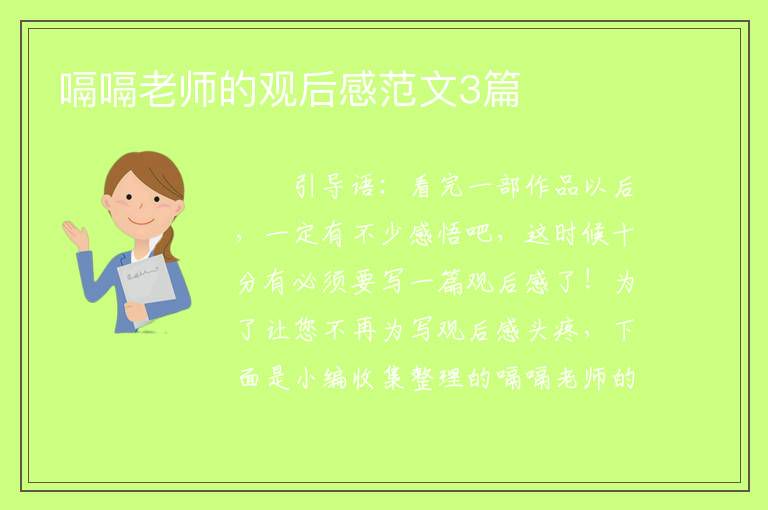 嗝嗝老师的观后感范文3篇

引导语：看完一部作品以后，一定有不少感悟吧，这时候十分有必须要写一篇观后感了！为了让您不再为写观后感头疼，下面是小编收集整理的嗝嗝老师的